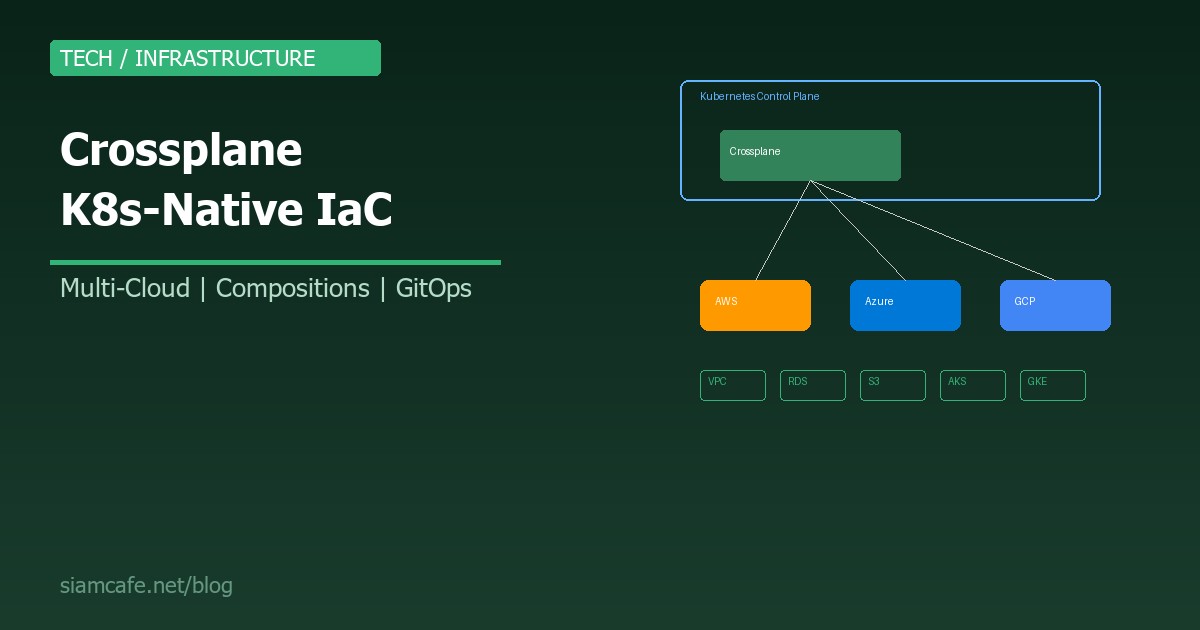 TECH / INFRASTRUCTURE

Crossplane
K8s-Native IaC

Multi-Cloud | Compositions | GitOps

Kubernetes Control Plane

Crossplane

AWS

Azure

GCP

VPC

RDS

S3

AKS

GKE

siamcafe.net/blog